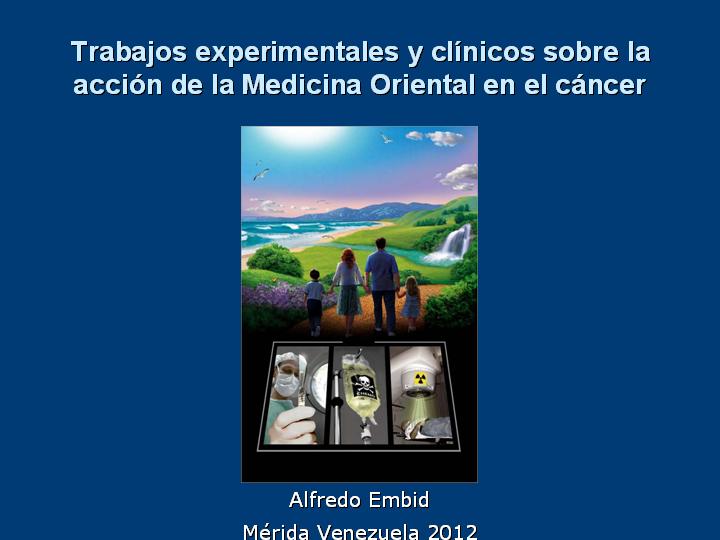 Trabajos experimentales y clínicos sobre la acción de la Medicina Oriental en el cáncer

Alfredo Embid

Mérida Venezuela 2012